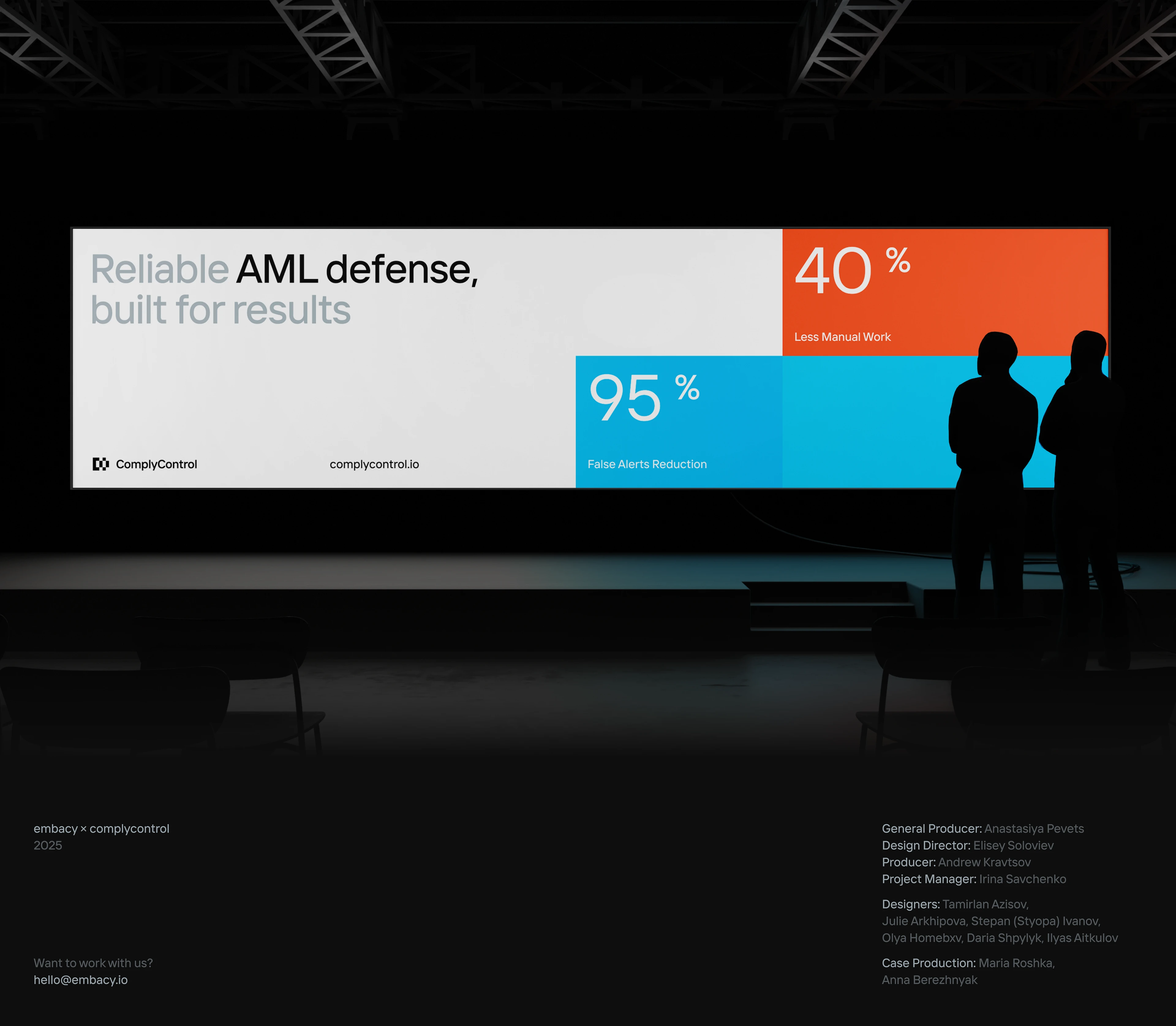 Reliable AML defense, built for results

40 %

Less Manual Work

95 %

False Alerts Reduction

ComplyControl

complycontrol.io

embacy × complycontrol
2025

Want to work with us?
hello@embacy.io

General Producer: Anastasiya Pevets
Design Director: Elisey Soloviev
Producer: Andrew Kravtsov
Project Manager: Irina Savchenko

Designers: Tamirlan Azisov, Julie Arkhipova, Stepan (Styopa) Ivanov, Olya Homebxv, Daria Shpylyk, Ilyas Aitkulov

Case Production: Maria Roshka, Anna Berezhnyak